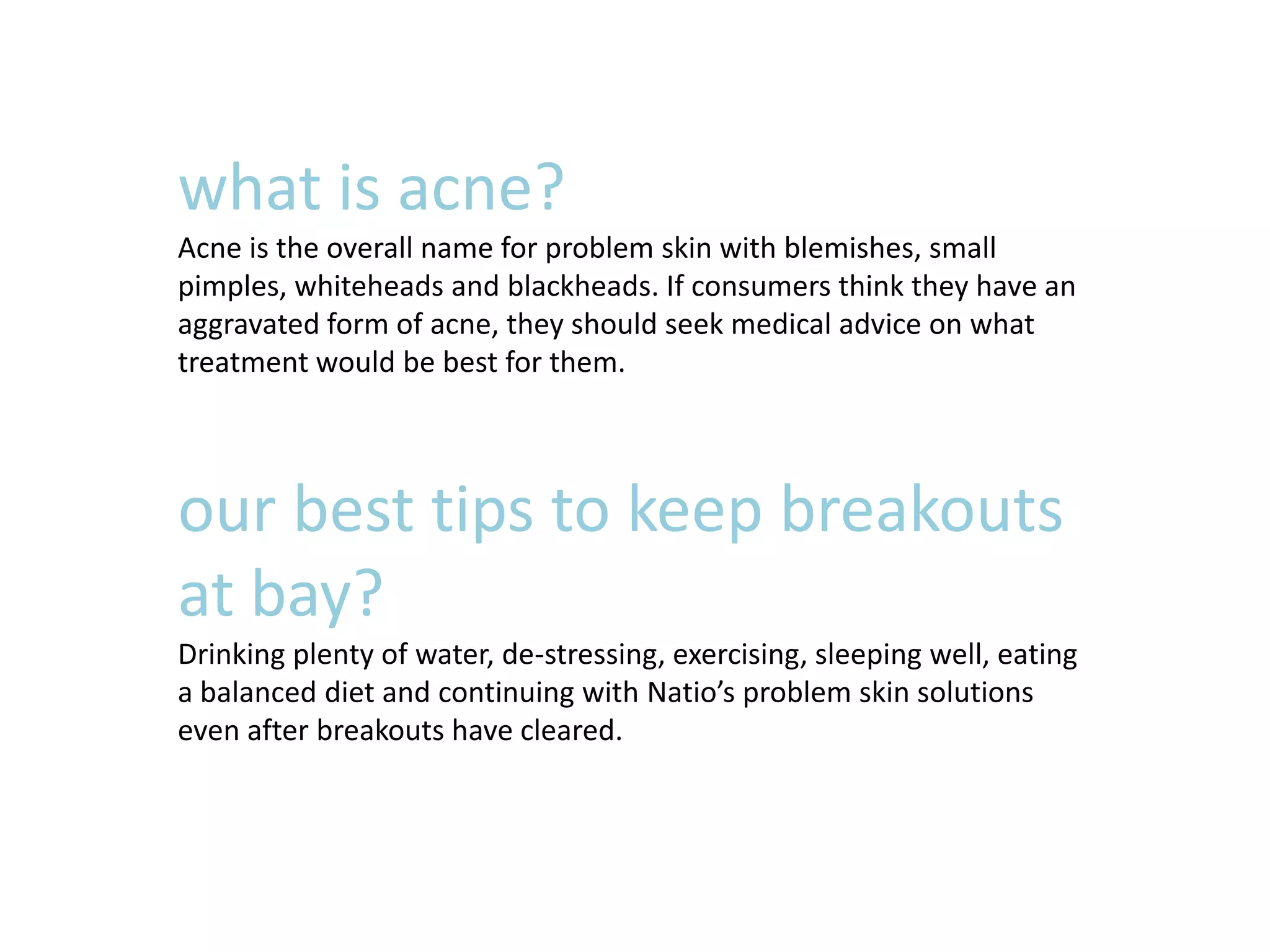 what is acne?

Acne is the overall name for problem skin with blemishes, small pimples, whiteheads and blackheads. If consumers think they have an aggravated form of acne, they should seek medical advice on what treatment would be best for them.

our best tips to keep breakouts at bay?

Drinking plenty of water, de-stressing, exercising, sleeping well, eating a balanced diet and continuing with Natio’s problem skin solutions even after breakouts have cleared.